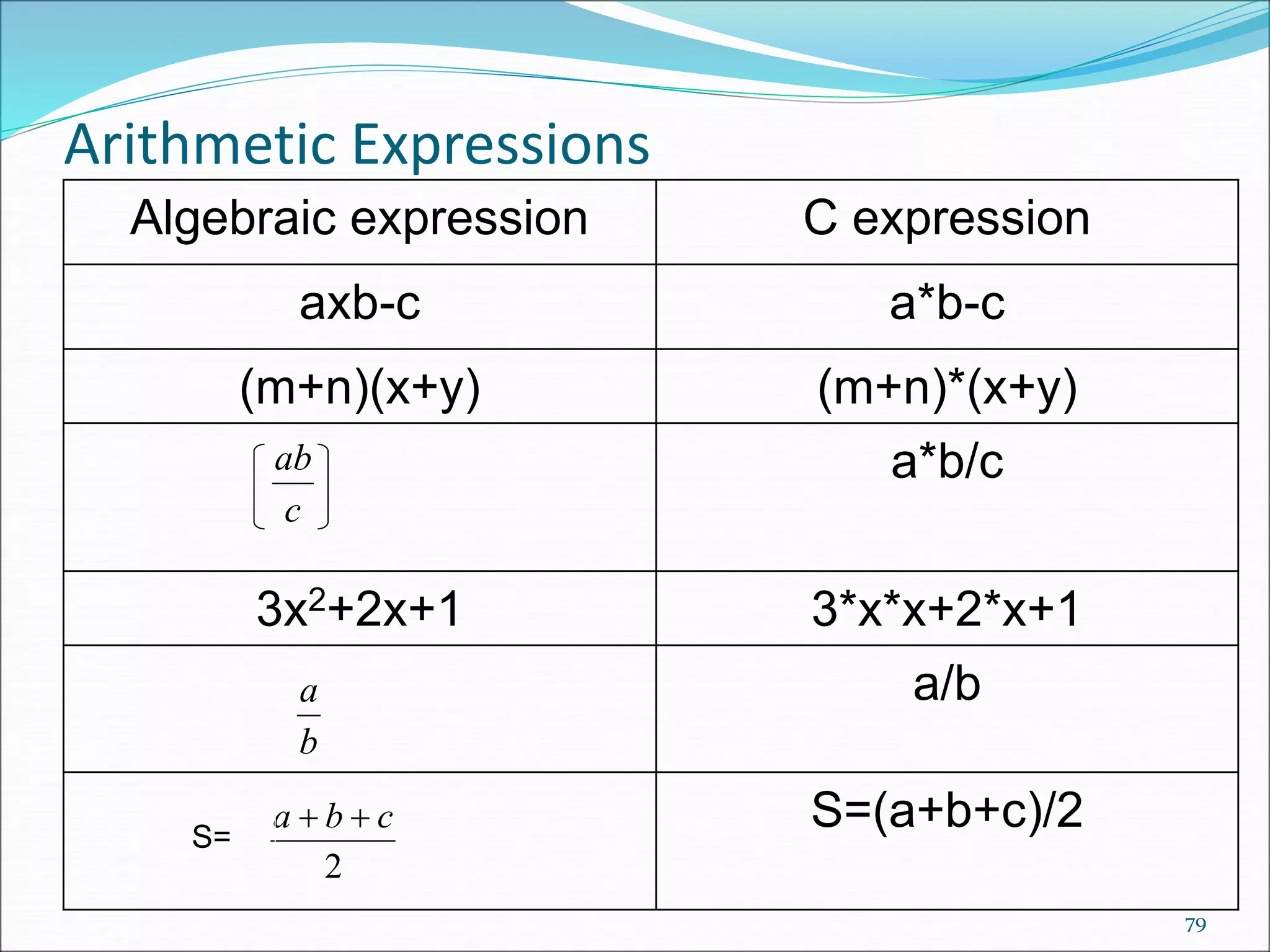 Arithmetic Expressions

| Algebraic expression | C expression |
|---|---|
| axb-c | a*b-c |
| (m+n)(x+y) | (m+n)*(x+y) |
| $\left[\frac{ab}{c}\right]$ | a*b/c |
| $3x^2+2x+1$ | 3*x*x+2*x+1 |
| $\frac{a}{b}$ | a/b |
| S= $\frac{a+b+c}{2}$ | S=(a+b+c)/2 |

79